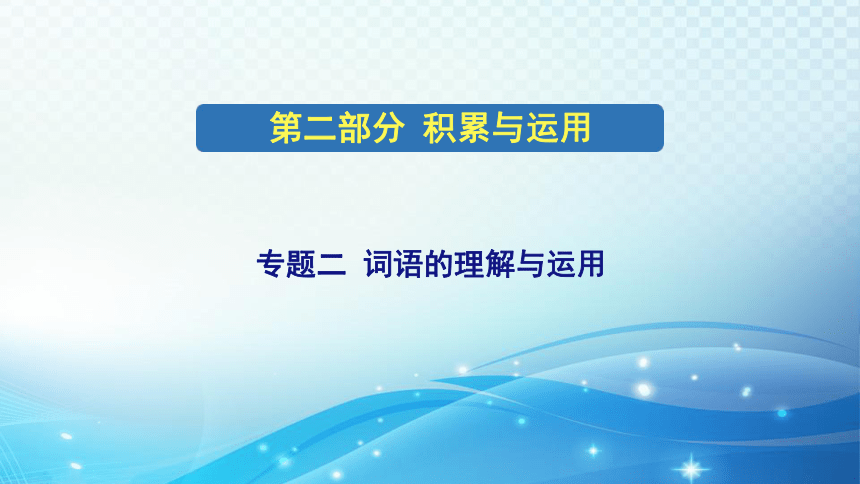 第二部分 积累与运用

专题二 词语的理解与运用